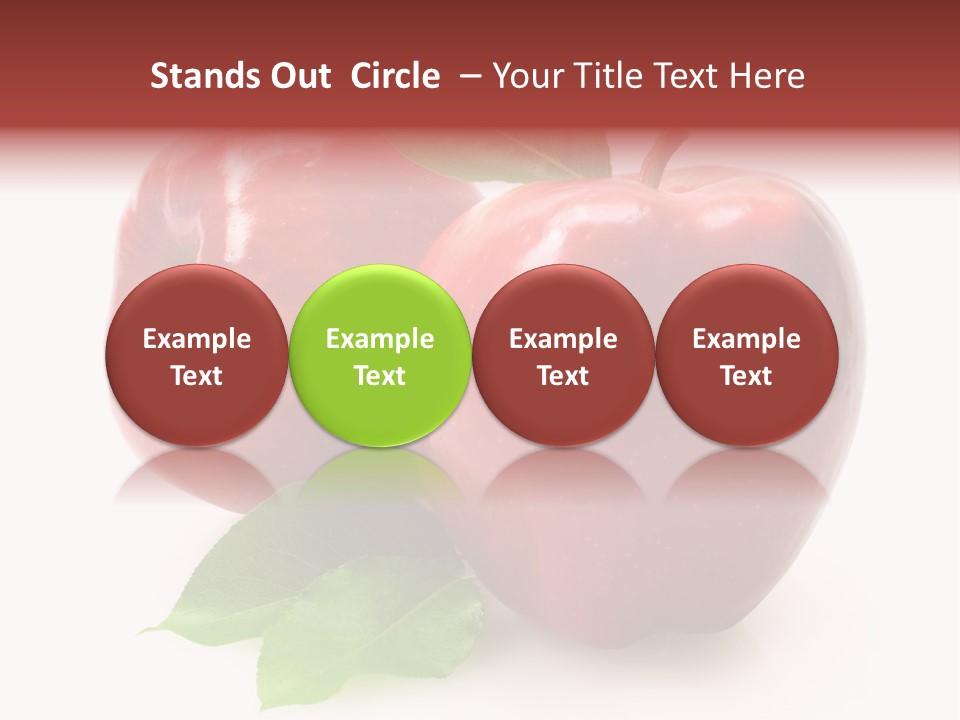 Stands Out Circle – Your Title Text Here

Example Text

Example Text

Example Text

Example Text